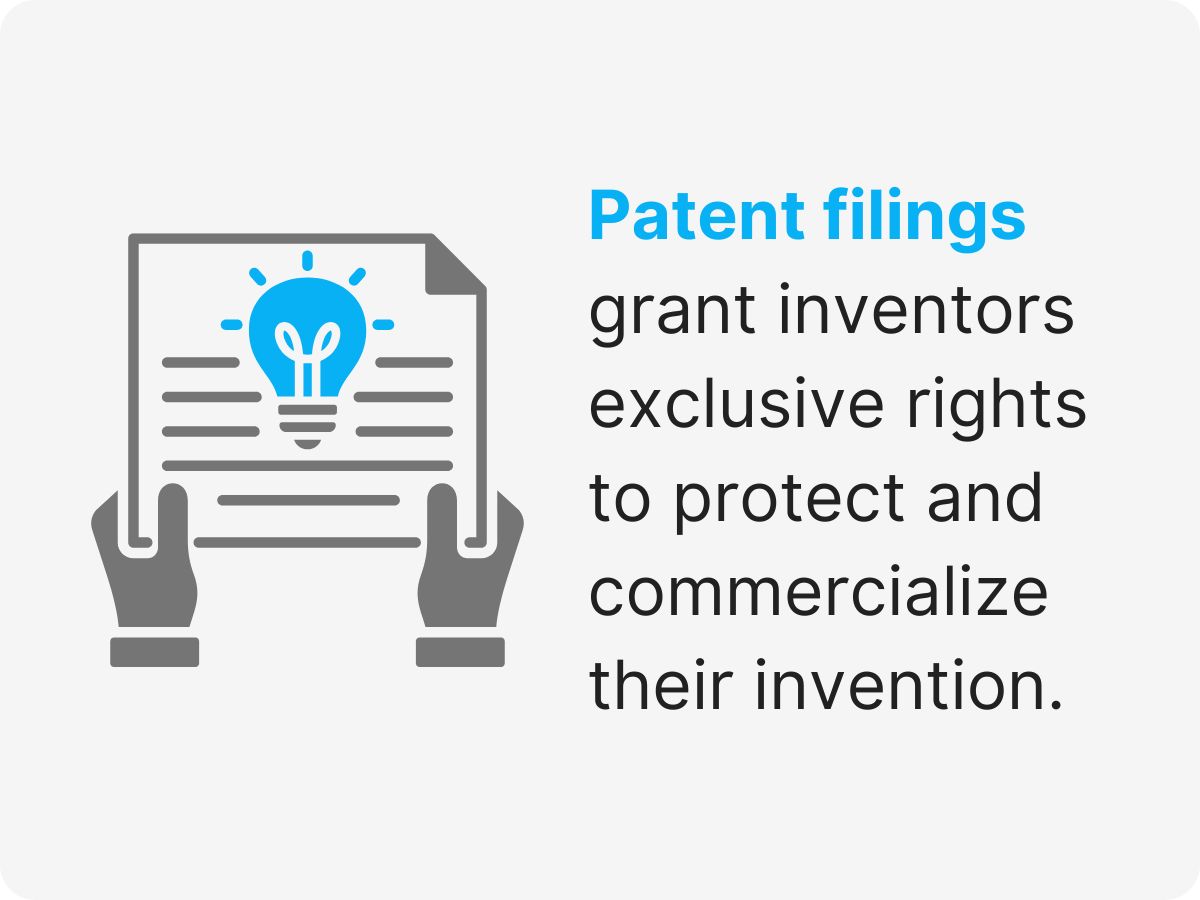 Patent filings grant inventors exclusive rights to protect and commercialize their invention.